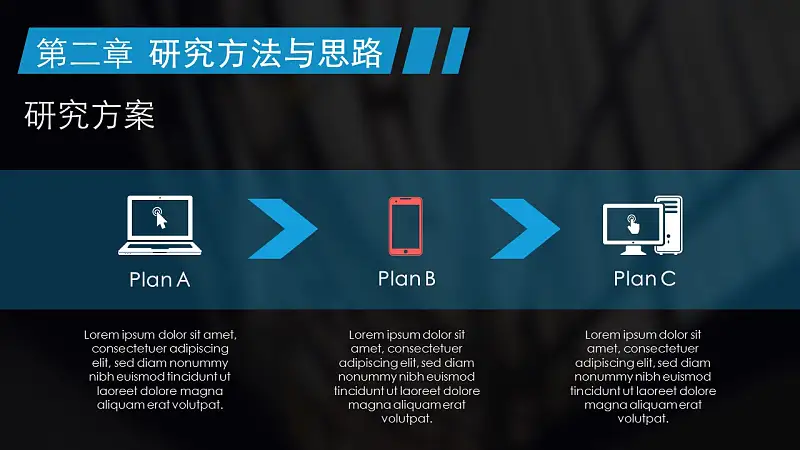 第二章 研究方法与思路

研究方案

Plan A

Plan B

Plan C

Lorem ipsum dolor sit amet, consectetuer adipiscing elit, sed diam nonummy nibh euismod tincidunt ut laoreet dolore magna aliquam erat volutpat.

Lorem ipsum dolor sit amet, consectetuer adipiscing elit, sed diam nonummy nibh euismod tincidunt ut laoreet dolore magna aliquam erat volutpat.

Lorem ipsum dolor sit amet, consectetuer adipiscing elit, sed diam nonummy nibh euismod tincidunt ut laoreet dolore magna aliquam erat volutpat.